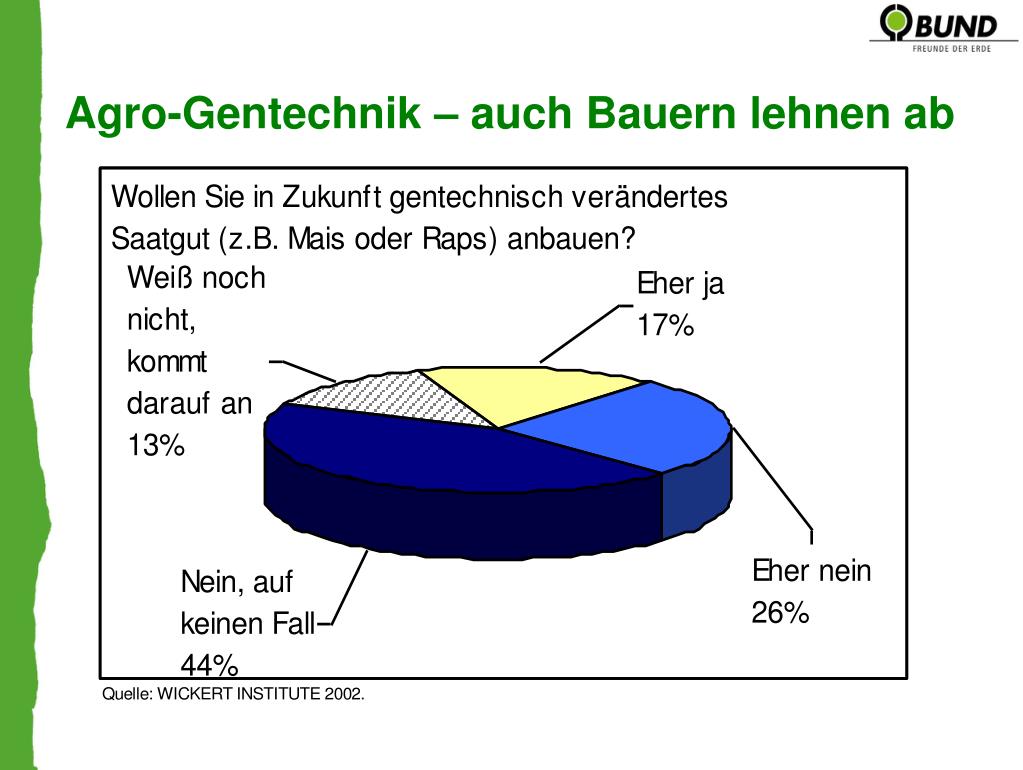 BUND
FREUNDE DER ERDE

Agro-Gentechnik – auch Bauern lehnen ab

Wollen Sie in Zukunft gentechnisch verändertes Saatgut (z.B. Mais oder Raps) anbauen?

Weiß noch nicht, kommt darauf an 13%

Eher ja 17%

Eher nein 26%

Nein, auf keinen Fall 44%

Quelle: WICKERT INSTITUTE 2002.